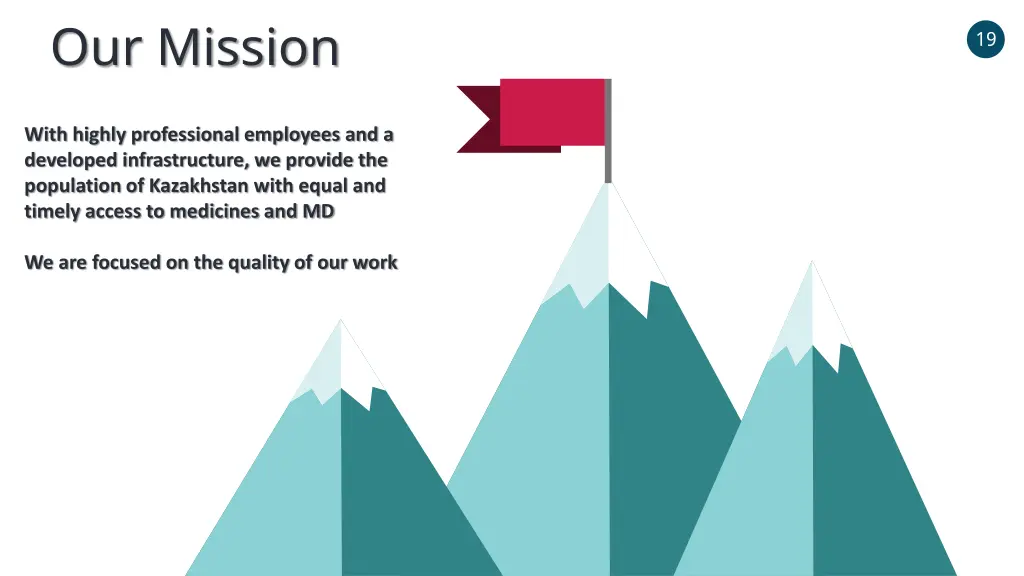 Our Mission

19

With highly professional employees and a developed infrastructure, we provide the population of Kazakhstan with equal and timely access to medicines and MD

We are focused on the quality of our work